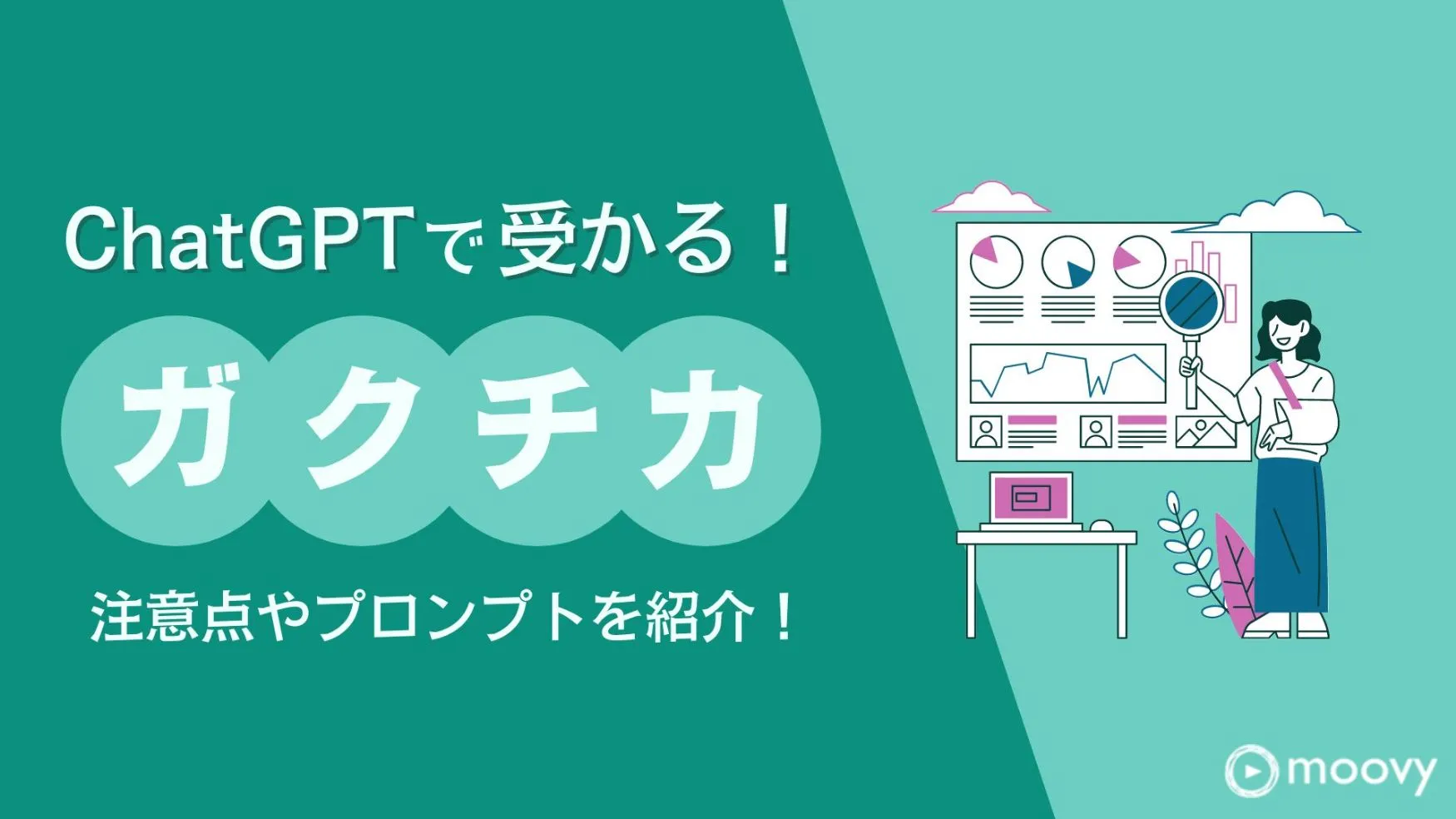 ChatGPTで受かる！

ガクチカ

注意点やプロンプトを紹介！

moovy